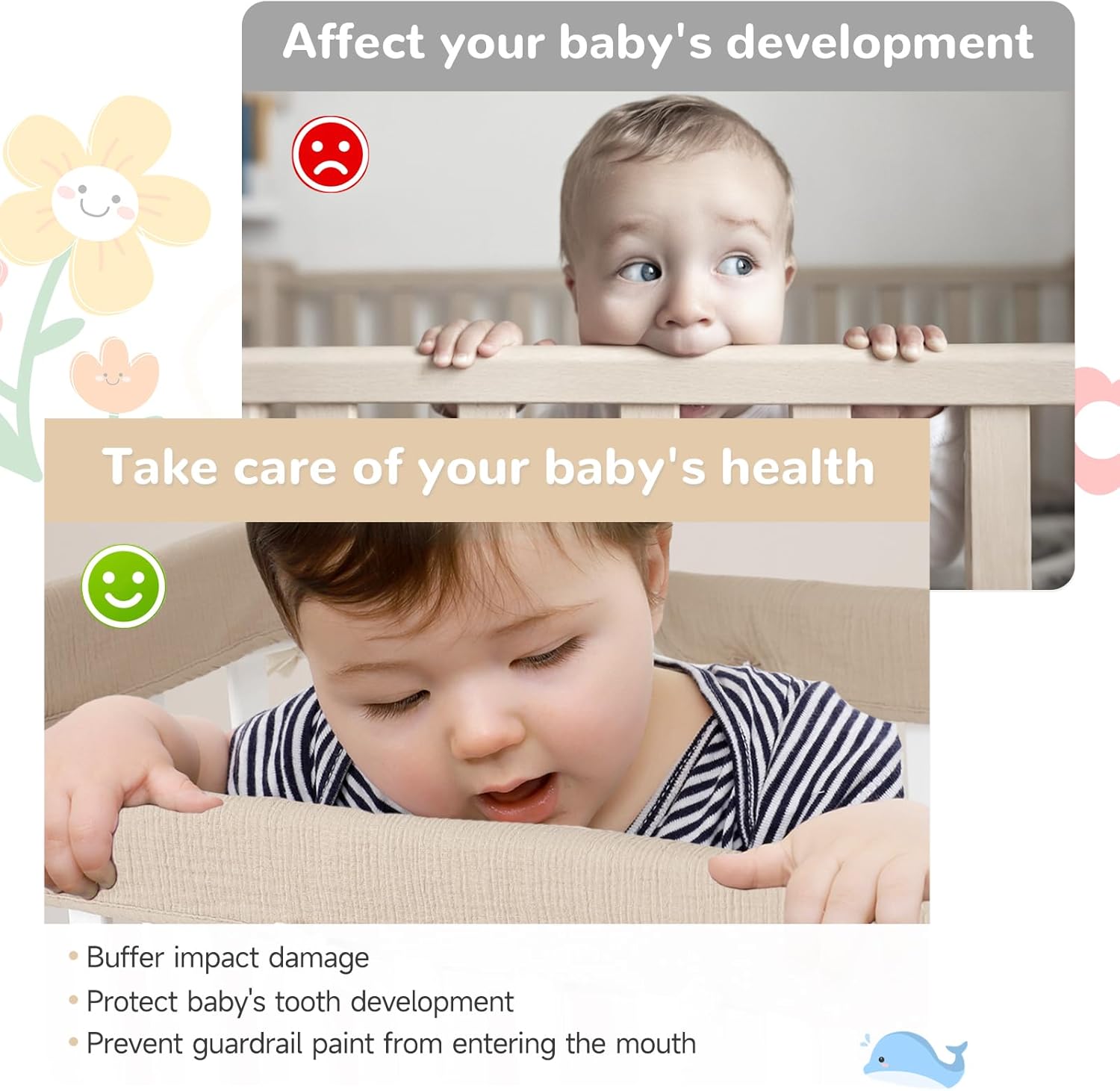 Affect your baby's development

Take care of your baby's health

• Buffer impact damage
• Protect baby's tooth development
• Prevent guardrail paint from entering the mouth